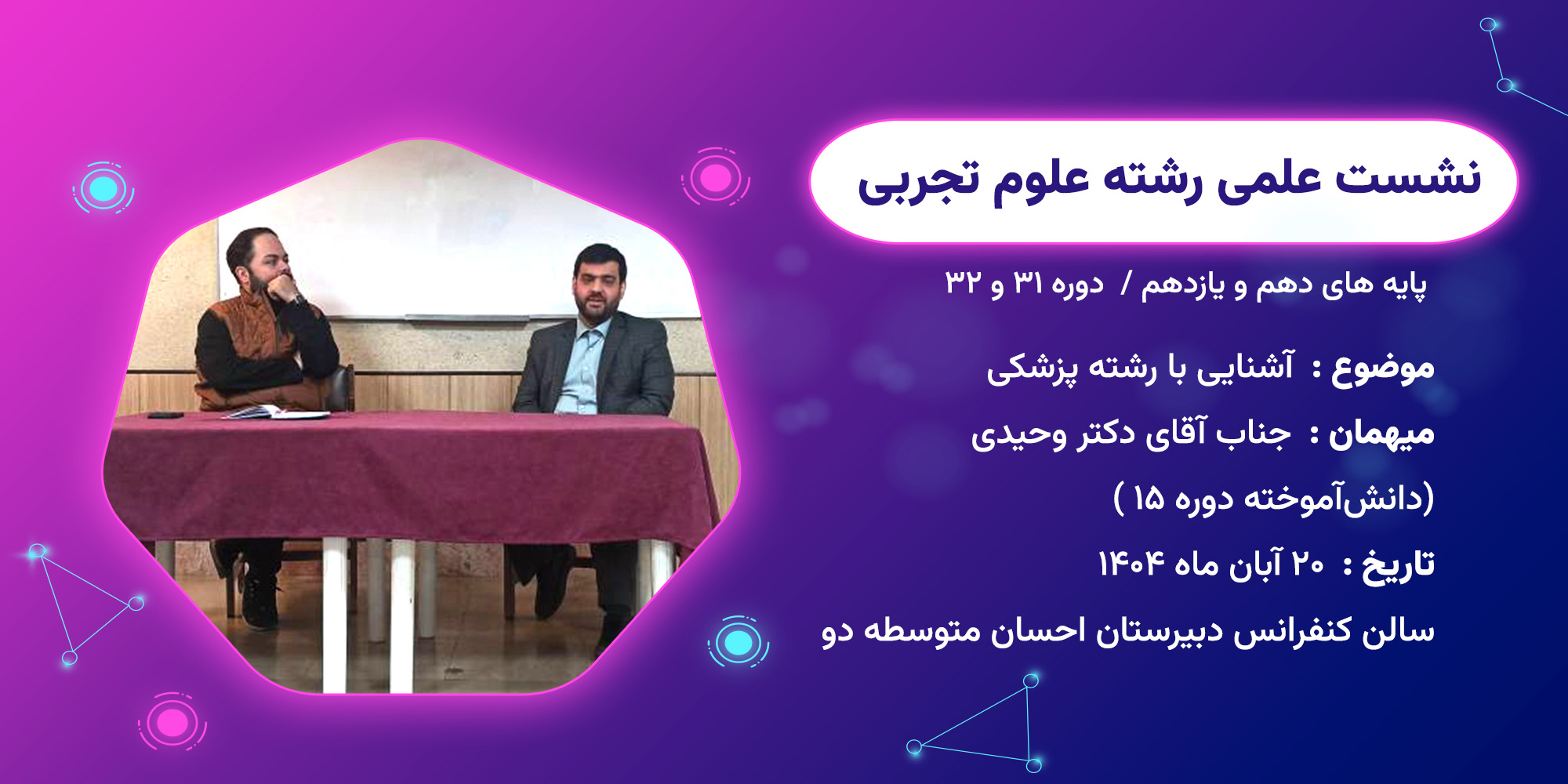 نشست علمی رشته علوم تجربی

پایه های دهم و یازدهم / دوره ۳۱ و ۳۲

موضوع : آشنایی با رشته پزشکی

میهمان : جناب آقای دکتر وحیدی

(دانش‌آموخته دوره ۱۵ )

تاریخ : ۲۰ آبان ماه ۱۴۰۴

سالن کنفرانس دبیرستان احسان متوسطه دو